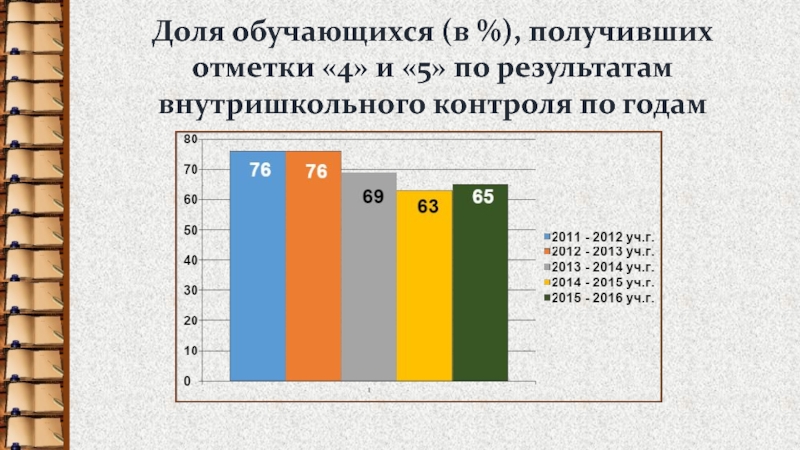 Доля обучающихся (в %), получивших отметки «4» и «5» по результатам внутришкольного контроля по годам

80
70
60
50
40
30
20
10
0

76
76
69
63
65

1

2011 - 2012 уч.г.
2012 - 2013 уч.г.
2013 - 2014 уч.г.
2014 - 2015 уч.г.
2015 - 2016 уч.г.